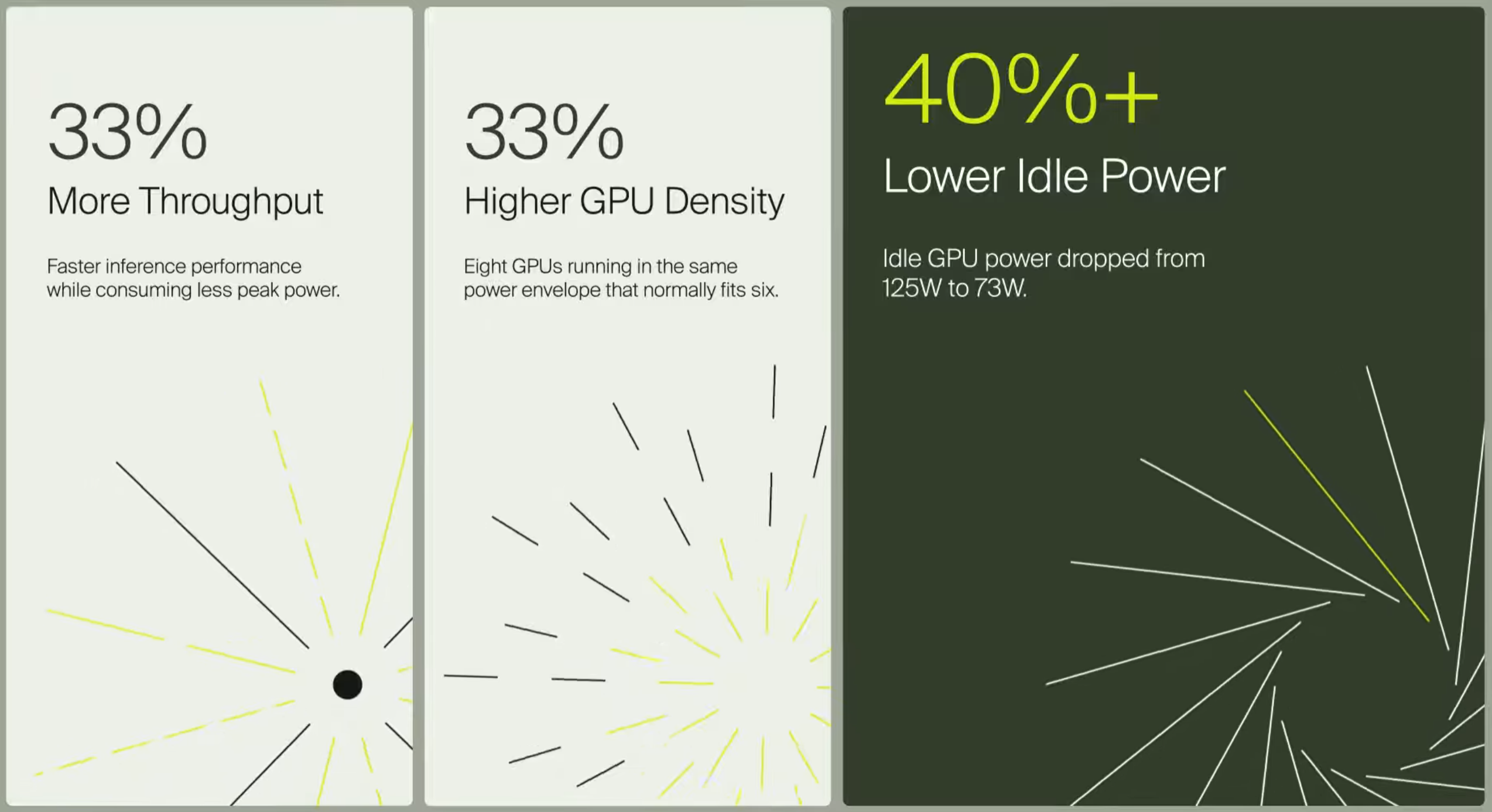 33%
More Throughput

Faster inference performance while consuming less peak power.

33%
Higher GPU Density

Eight GPUs running in the same power envelope that normally fits six.

40%+
Lower Idle Power

Idle GPU power dropped from 125W to 73W.